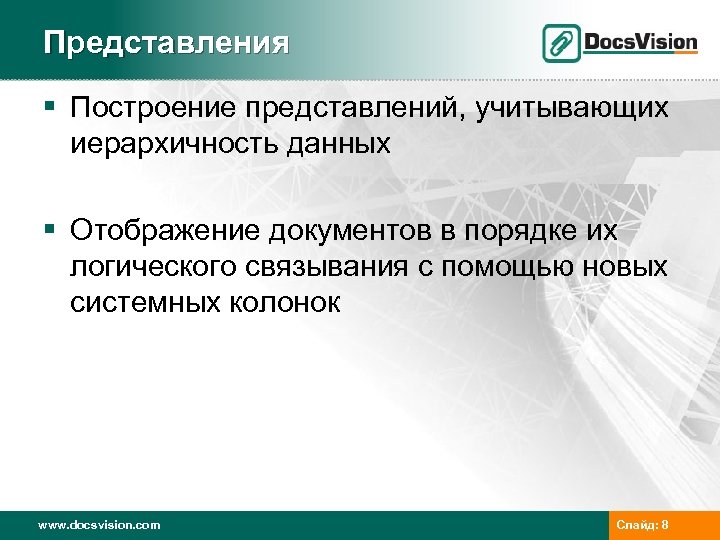 Представления

DocsVision

▪ Построение представлений, учитывающих иерархичность данных

▪ Отображение документов в порядке их логического связывания с помощью новых системных колонок

www.docsvision.com

Слайд: 8